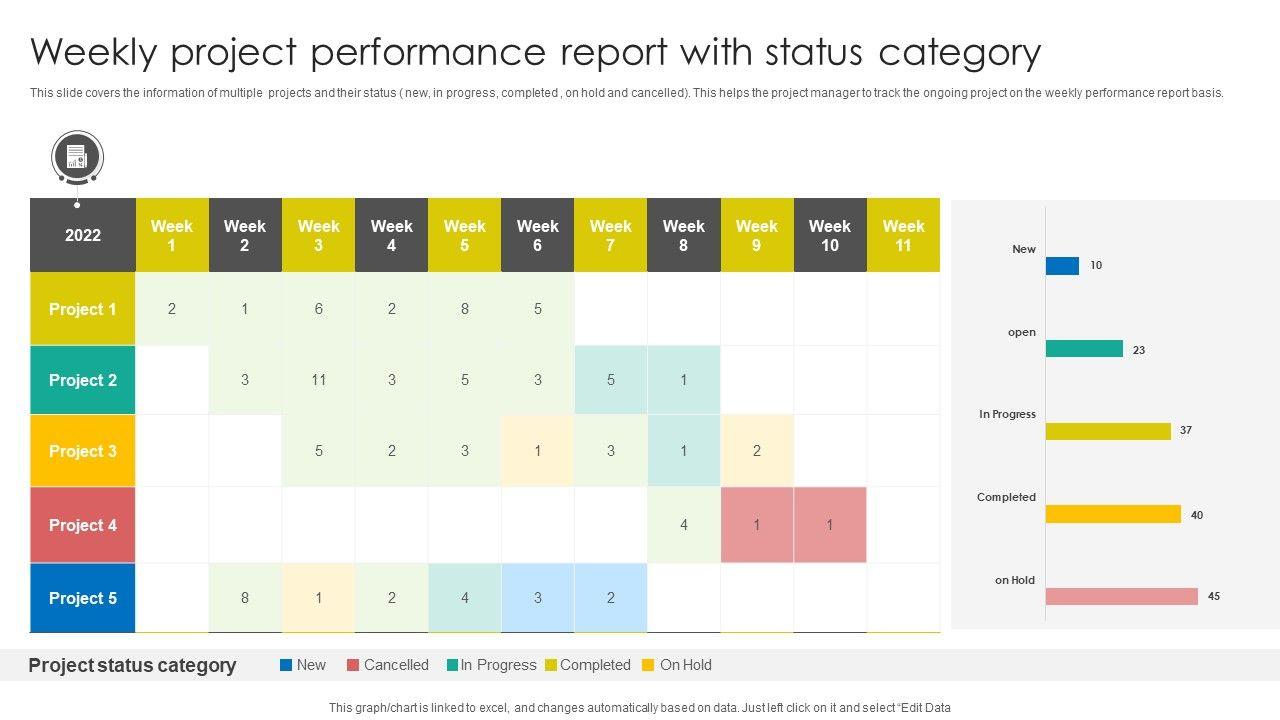 Weekly project performance report with status category

This slide covers the information of multiple projects and their status ( new, in progress, completed , on hold and cancelled). This helps the project manager to track the ongoing project on the weekly performance report basis.

| 2022 | Week 1 | Week 2 | Week 3 | Week 4 | Week 5 | Week 6 | Week 7 | Week 8 | Week 9 | Week 10 | Week 11 |
|---|---|---|---|---|---|---|---|---|---|---|---|
| Project 1 | 2 | 1 | 6 | 2 | 8 | 5 | | | | | |
| Project 2 | | 3 | 11 | 3 | 5 | 3 | 5 | 1 | | | |
| Project 3 | | | 5 | 2 | 3 | 1 | 3 | 1 | 2 | | |
| Project 4 | | | | | | | | 4 | 1 | 1 | |
| Project 5 | | 8 | 1 | 2 | 4 | 3 | 2 | | | | |

New 10
open 23
In Progress 37
Completed 40
on Hold 45

Project status category New Cancelled In Progress Completed On Hold

This graph/chart is linked to excel, and changes automatically based on data. Just left click on it and select "Edit Data